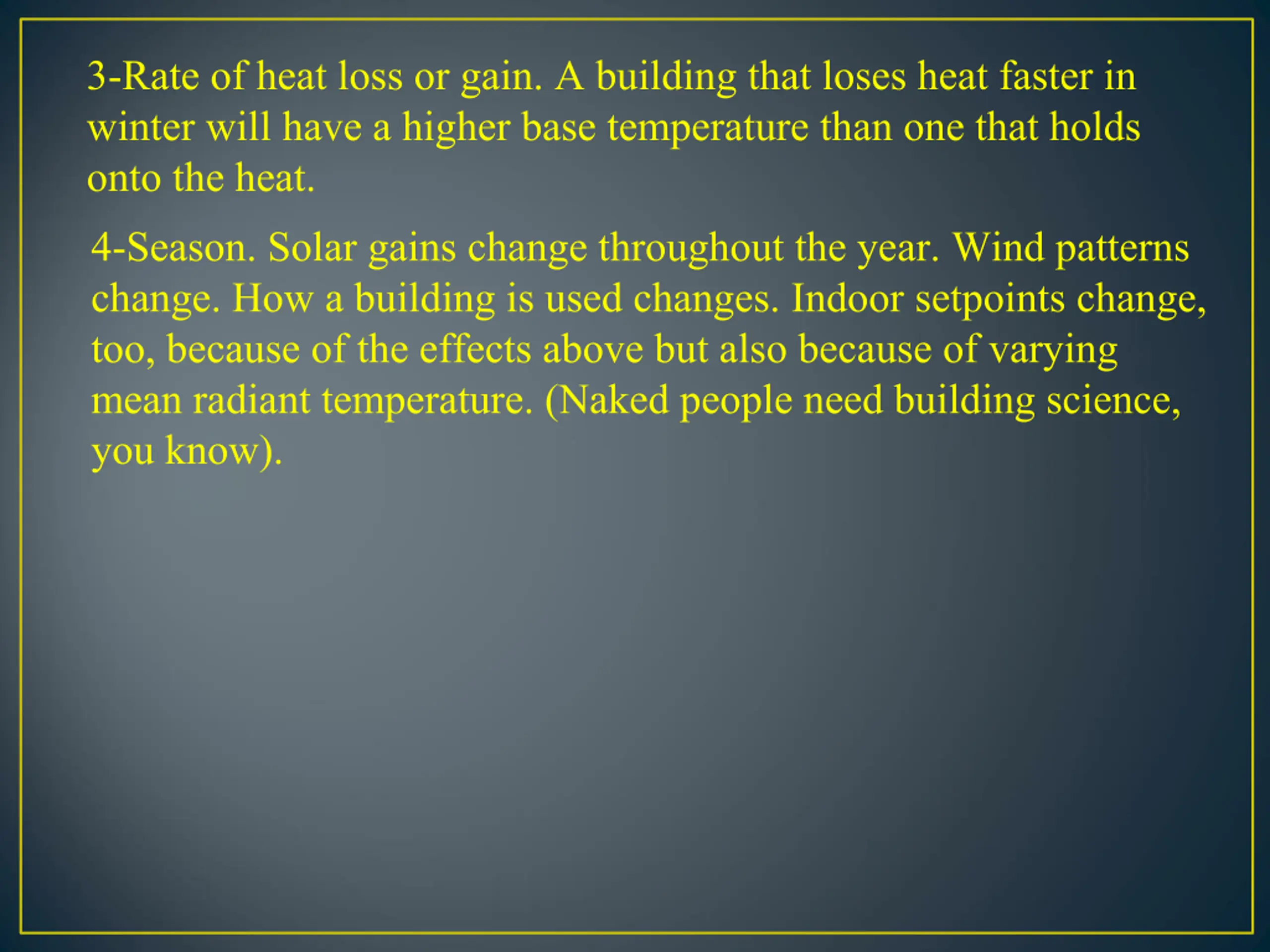 3-Rate of heat loss or gain. A building that loses heat faster in winter will have a higher base temperature than one that holds onto the heat.

4-Season. Solar gains change throughout the year. Wind patterns change. How a building is used changes. Indoor setpoints change, too, because of the effects above but also because of varying mean radiant temperature. (Naked people need building science, you know).